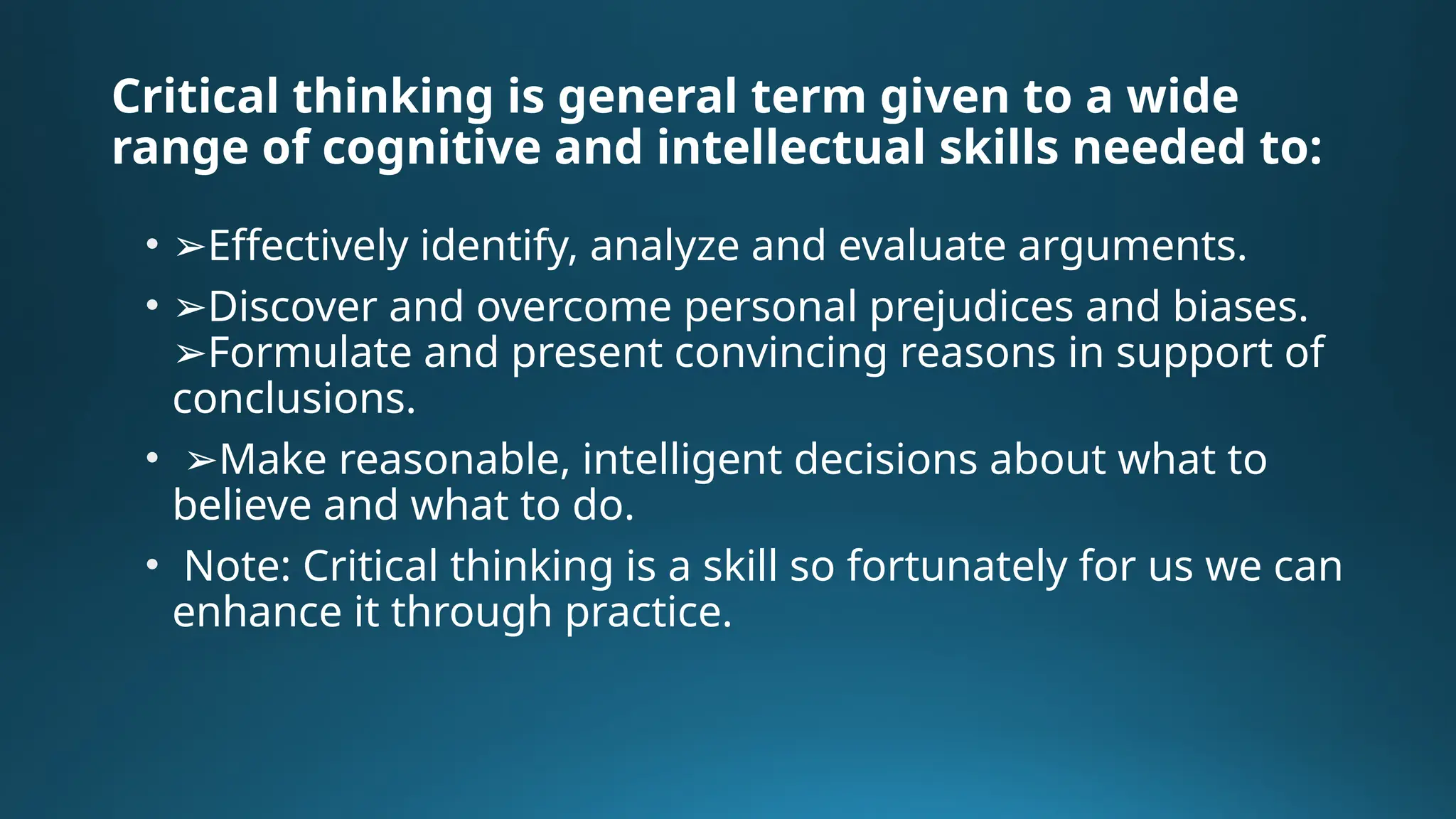 Critical thinking is general term given to a wide range of cognitive and intellectual skills needed to:

• ➢Effectively identify, analyze and evaluate arguments.
• ➢Discover and overcome personal prejudices and biases. ➢Formulate and present convincing reasons in support of conclusions.
• ➢Make reasonable, intelligent decisions about what to believe and what to do.
• Note: Critical thinking is a skill so fortunately for us we can enhance it through practice.